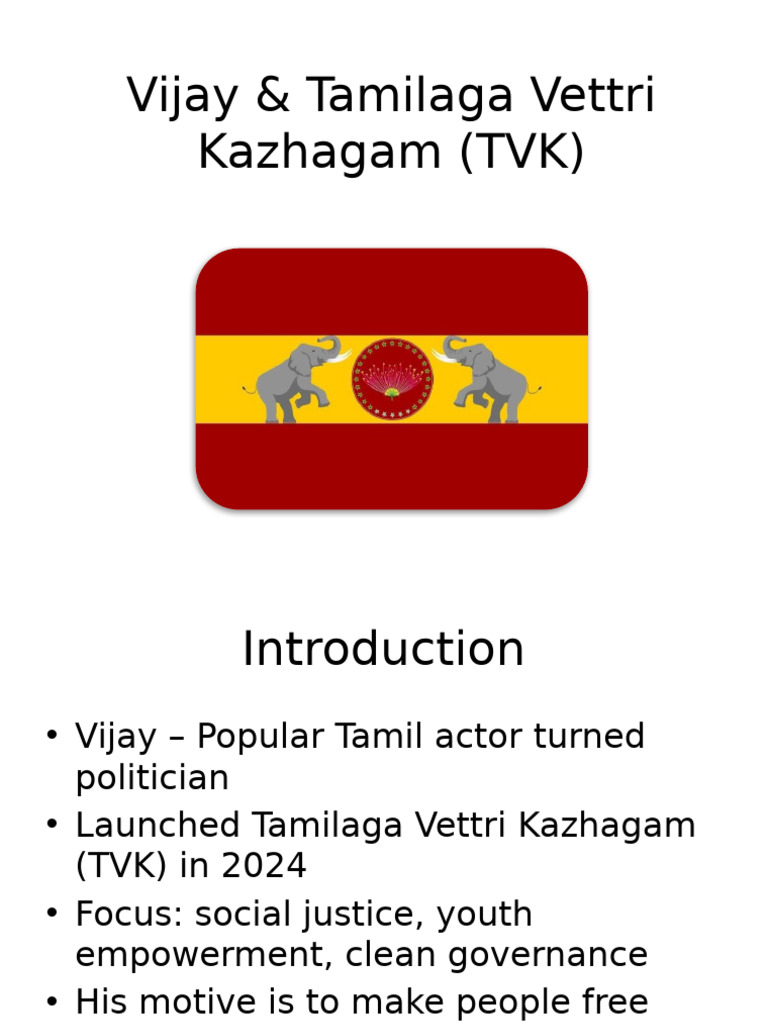 Vijay & Tamilaga Vettri Kazhagam (TVK)

Introduction

• Vijay – Popular Tamil actor turned politician
• Launched Tamilaga Vettri Kazhagam (TVK) in 2024
• Focus: social justice, youth empowerment, clean governance
• His motive is to make people free